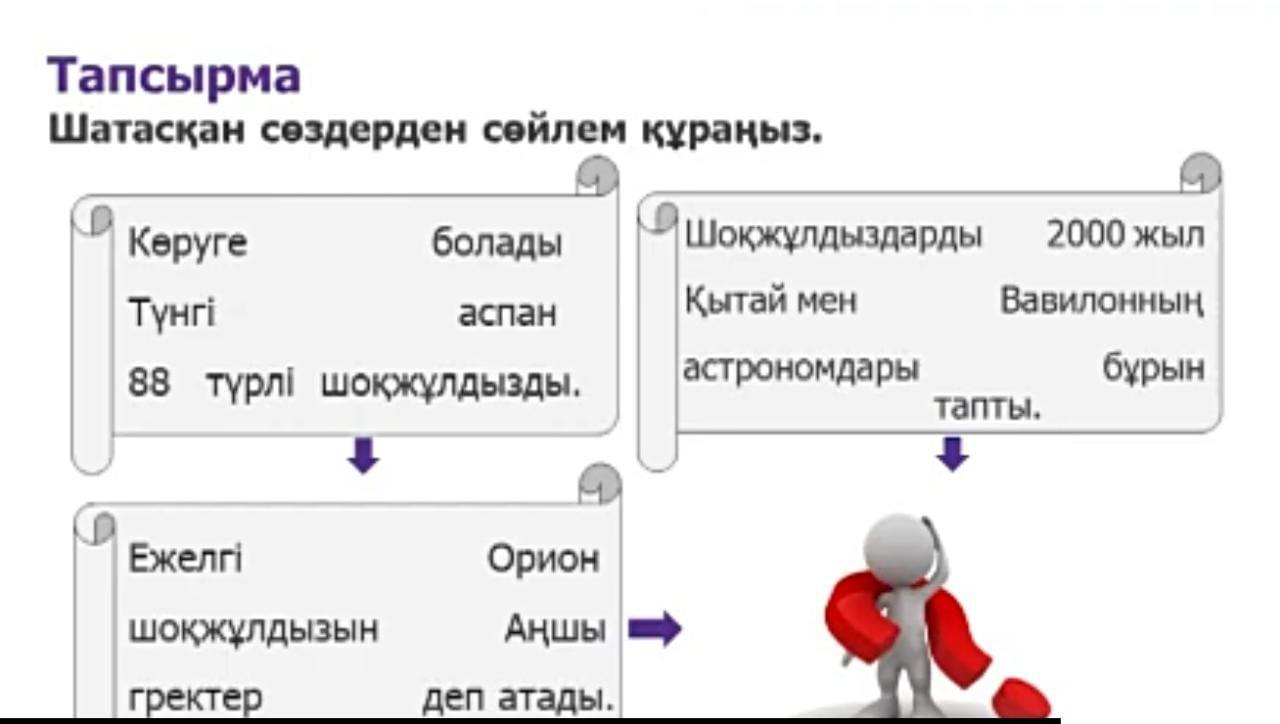 Тапсырма
Шатасқан сөздерден сөйлем құраңыз.

Көруге болады
Түнгі аспан
88 түрлі шоқжұлдызды.

Шоқжұлдыздарды 2000 жыл
Қытай мен Вавилонның
астрономдары бұрын
тапты.

Ежелгі Орион
шоқжұлдызын Аңшы
гректер деп атады.